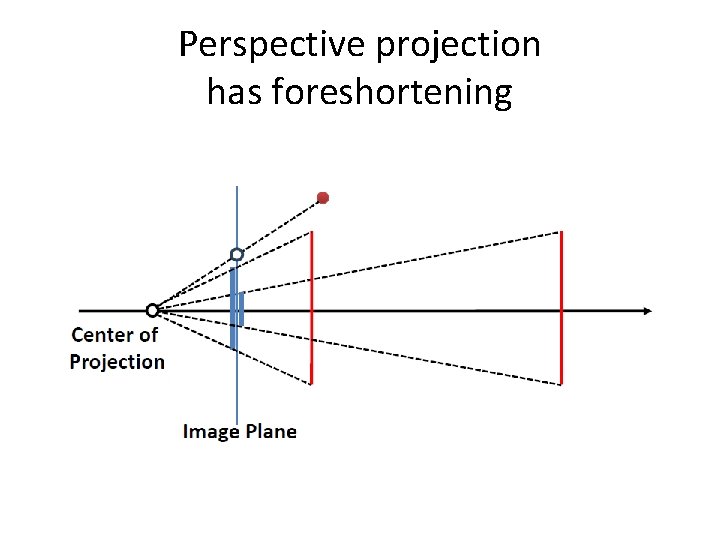 Perspective projection has foreshortening

Center of Projection

Image Plane